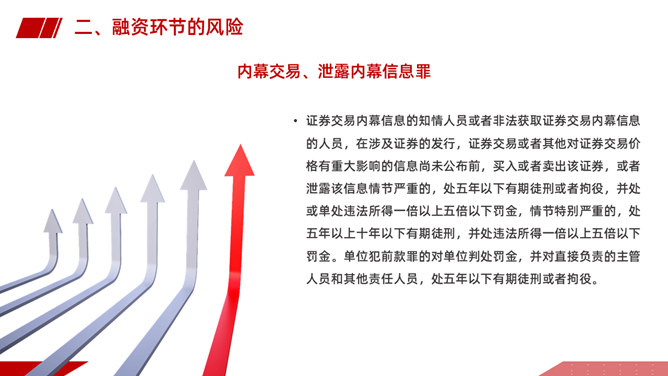 二、融资环节的风险

内幕交易、泄露内幕信息罪

• 证券交易内幕信息的知情人员或者非法获取证券交易内幕信息的人员，在涉及证券的发行，证券交易或者其他对证券交易价格有重大影响的信息尚未公布前，买入或者卖出该证券，或者泄露该信息情节严重的，处五年以下有期徒刑或者拘役，并处或单处违法所得一倍以上五倍以下罚金，情节特别严重的，处五年以上十年以下有期徒刑，并处违法所得一倍以上五倍以下罚金。单位犯前款罪的对单位判处罚金，并对直接负责的主管人员和其他责任人员，处五年以下有期徒刑或者拘役。